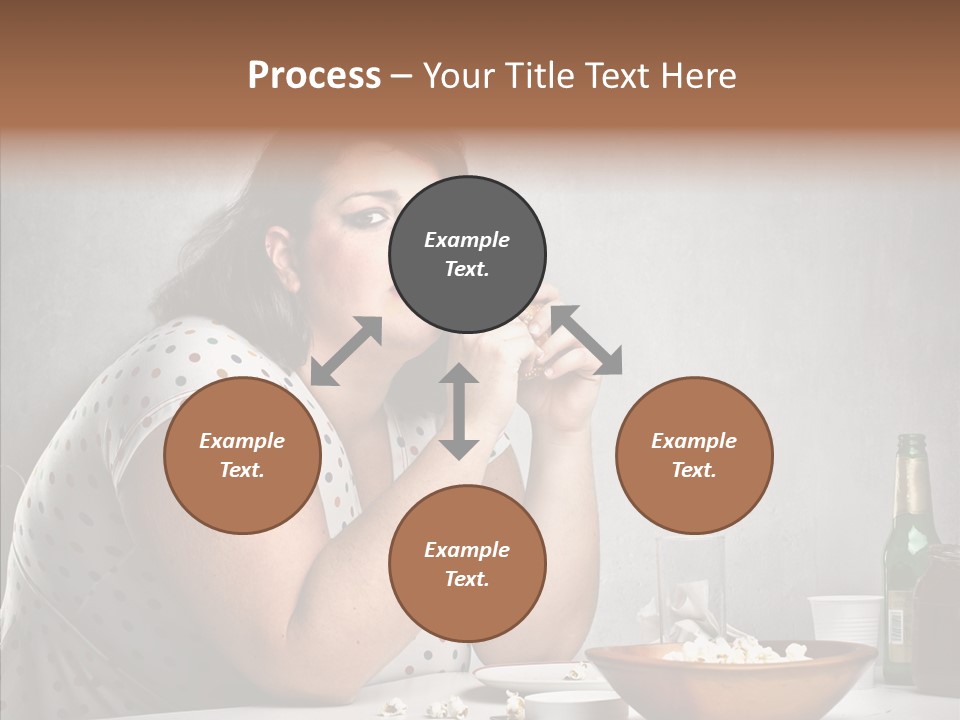 Process – Your Title Text Here

Example Text.

Example Text.

Example Text.

Example Text.